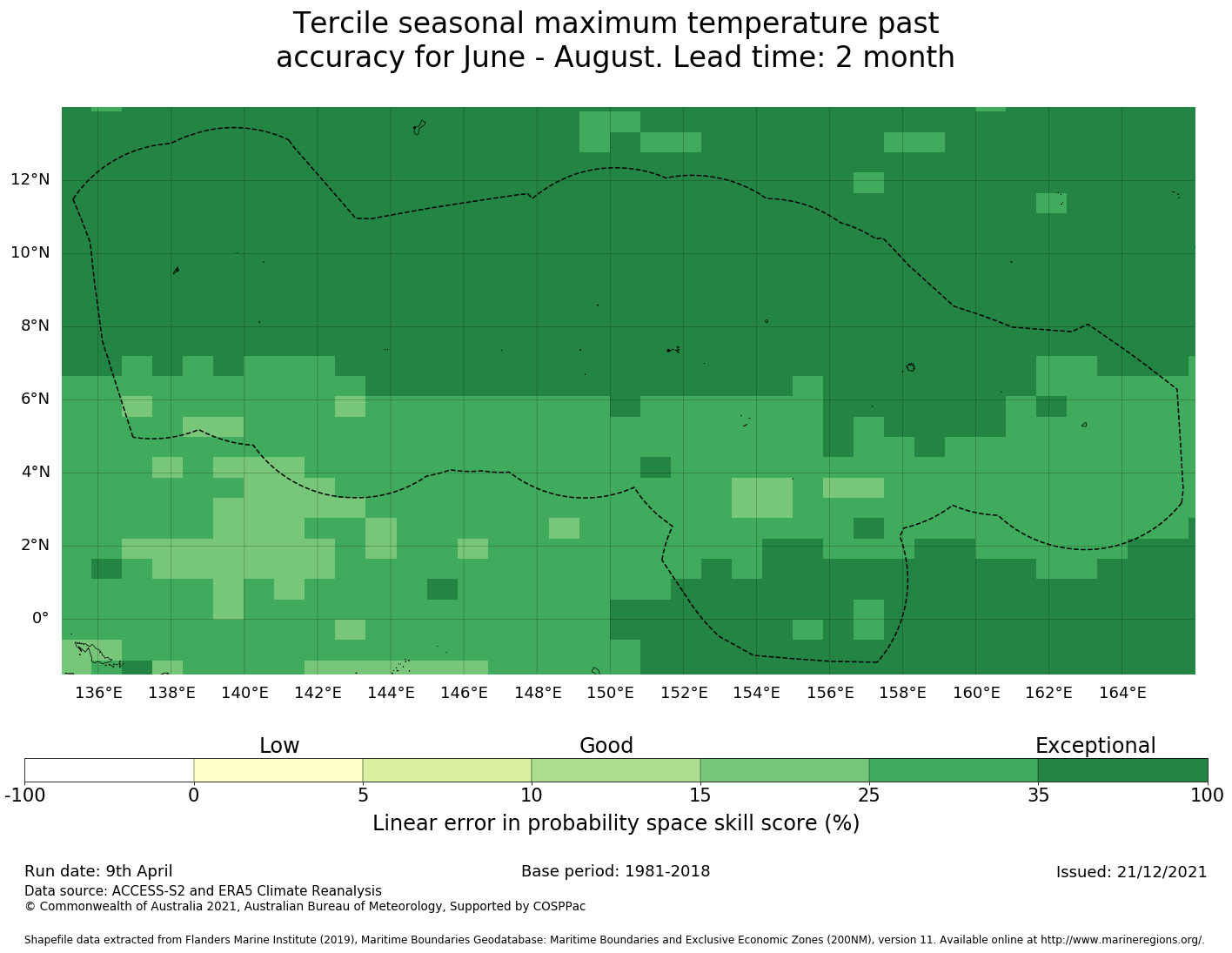 Tercile seasonal maximum temperature past accuracy for June - August. Lead time: 2 month

12°N
10°N
8°N
6°N
4°N
2°N
0°

136°E 138°E 140°E 142°E 144°E 146°E 148°E 150°E 152°E 154°E 156°E 158°E 160°E 162°E 164°E

Low Good Exceptional

-100 0 5 10 15 25 35 100

Linear error in probability space skill score (%)

Run date: 9th April
Base period: 1981-2018
Issued: 21/12/2021

Data source: ACCESS-S2 and ERA5 Climate Reanalysis
© Commonwealth of Australia 2021, Australian Bureau of Meteorology, Supported by COSPPac

Shapefile data extracted from Flanders Marine Institute (2019), Maritime Boundaries Geodatabase: Maritime Boundaries and Exclusive Economic Zones (200NM), version 11. Available online at http://www.marineregions.org/.